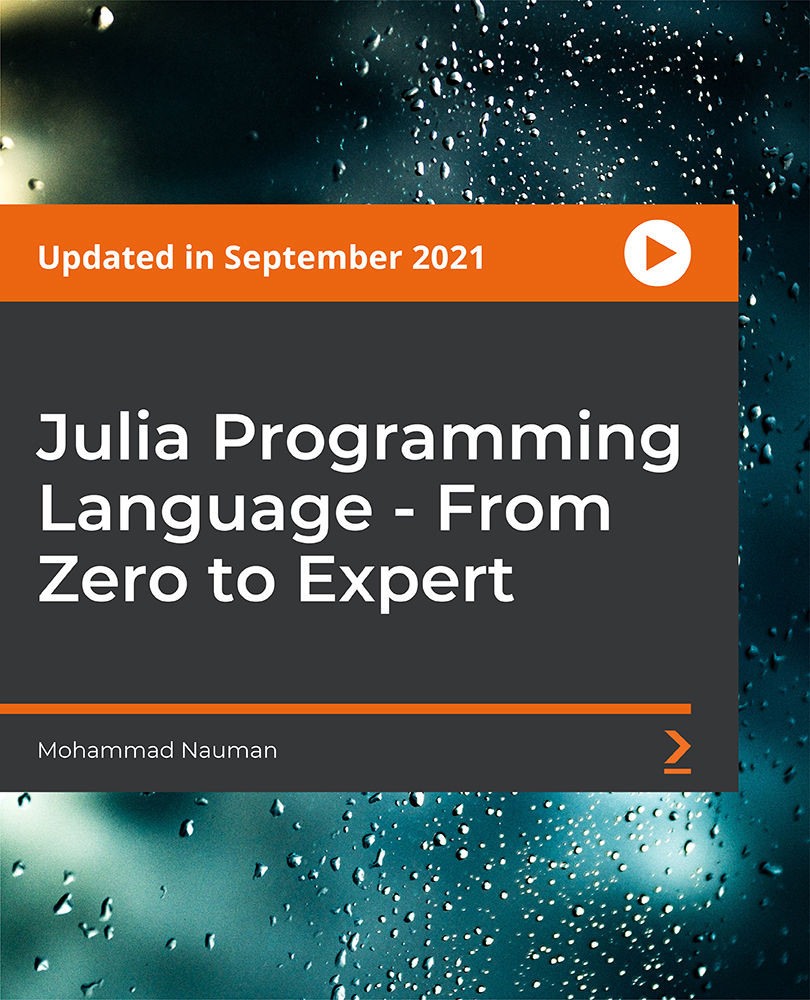 Updated in September 2021

Julia Programming Language - From Zero to Expert

Mohammad Nauman